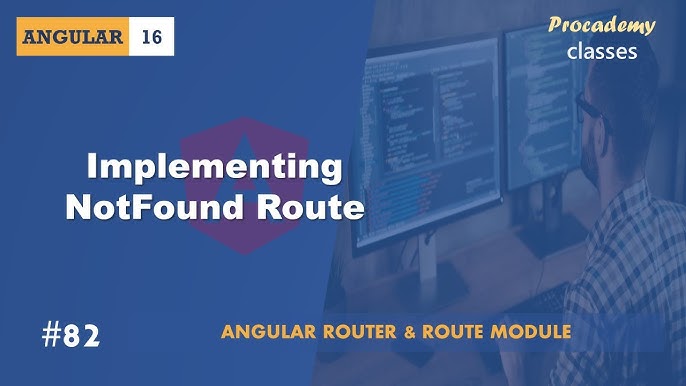 ANGULAR 16

Procademy
classes

Implementing NotFound Route

#82

ANGULAR ROUTER & ROUTE MODULE